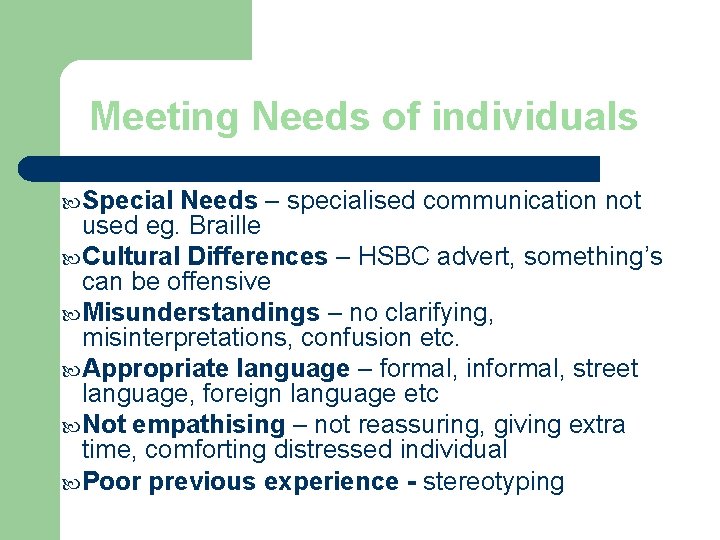 Meeting Needs of individuals

Special Needs – specialised communication not used eg. Braille

Cultural Differences – HSBC advert, something's can be offensive

Misunderstandings – no clarifying, misinterpretations, confusion etc.

Appropriate language – formal, informal, street language, foreign language etc

Not empathising – not reassuring, giving extra time, comforting distressed individual

Poor previous experience - stereotyping